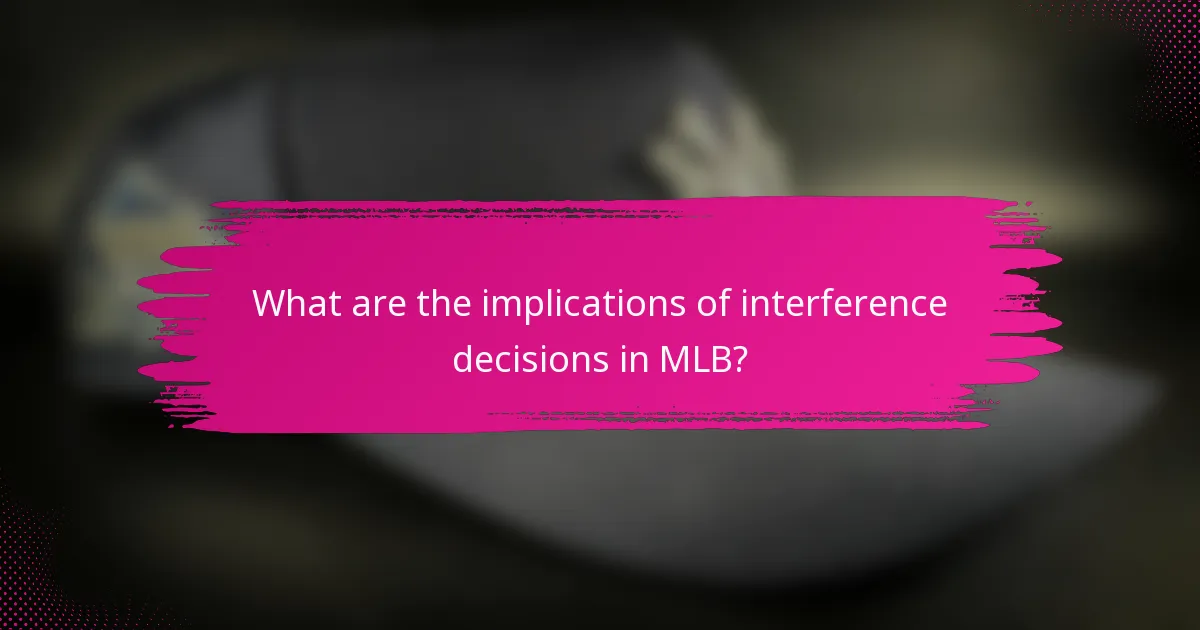 What are the implications of interference decisions in MLB?